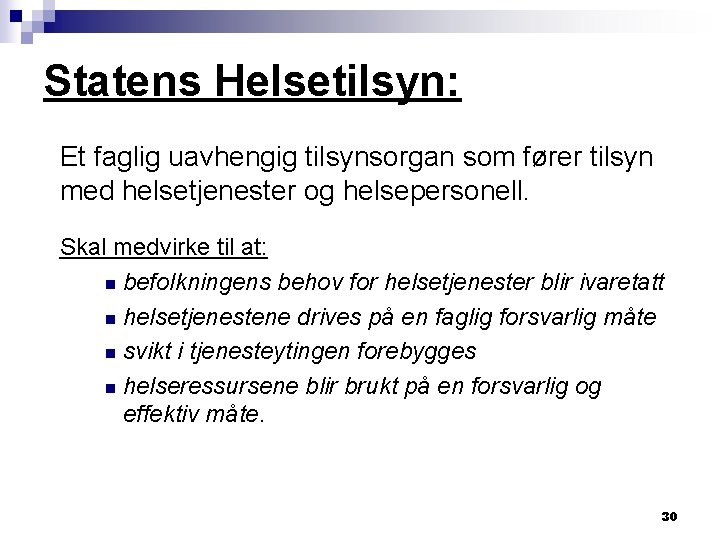 Statens Helsetilsyn:

Et faglig uavhengig tilsynsorgan som fører tilsyn med helsetjenester og helsepersonell.

Skal medvirke til at:

- befolkningens behov for helsetjenester blir ivaretatt
- helsetjenestene drives på en faglig forsvarlig måte
- svikt i tjenesteytingen forebygges
- helseressursene blir brukt på en forsvarlig og effektiv måte.

30